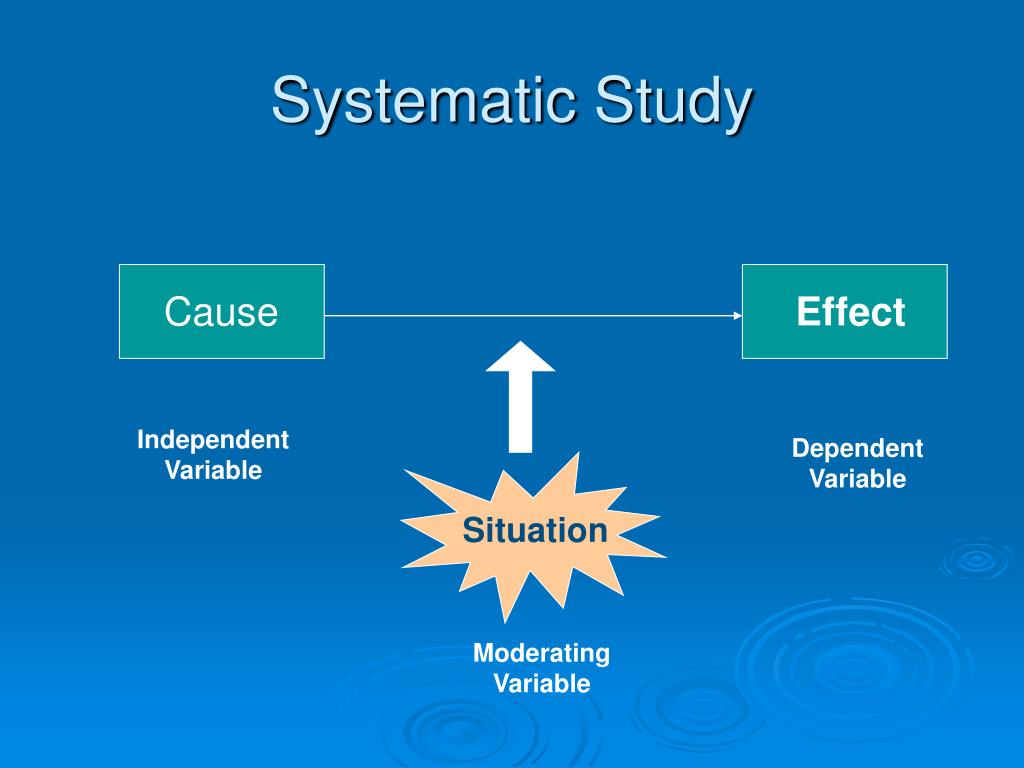 Systematic Study

Cause

Effect

Independent Variable

Dependent Variable

Situation

Moderating Variable